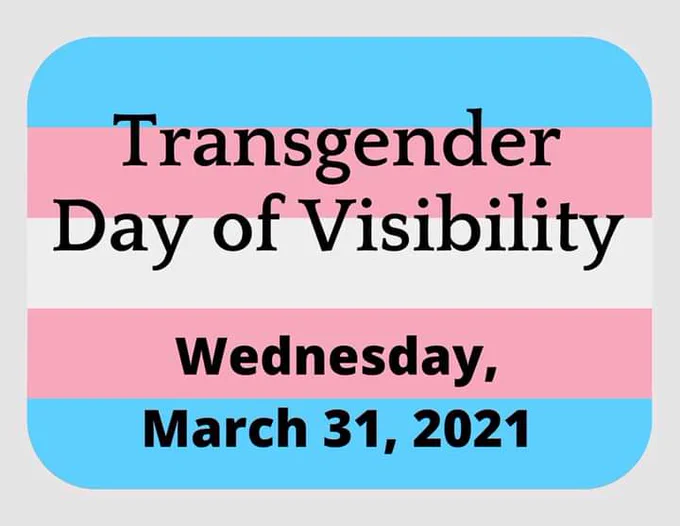 Transgender
Day of Visibility

Wednesday,
March 31, 2021